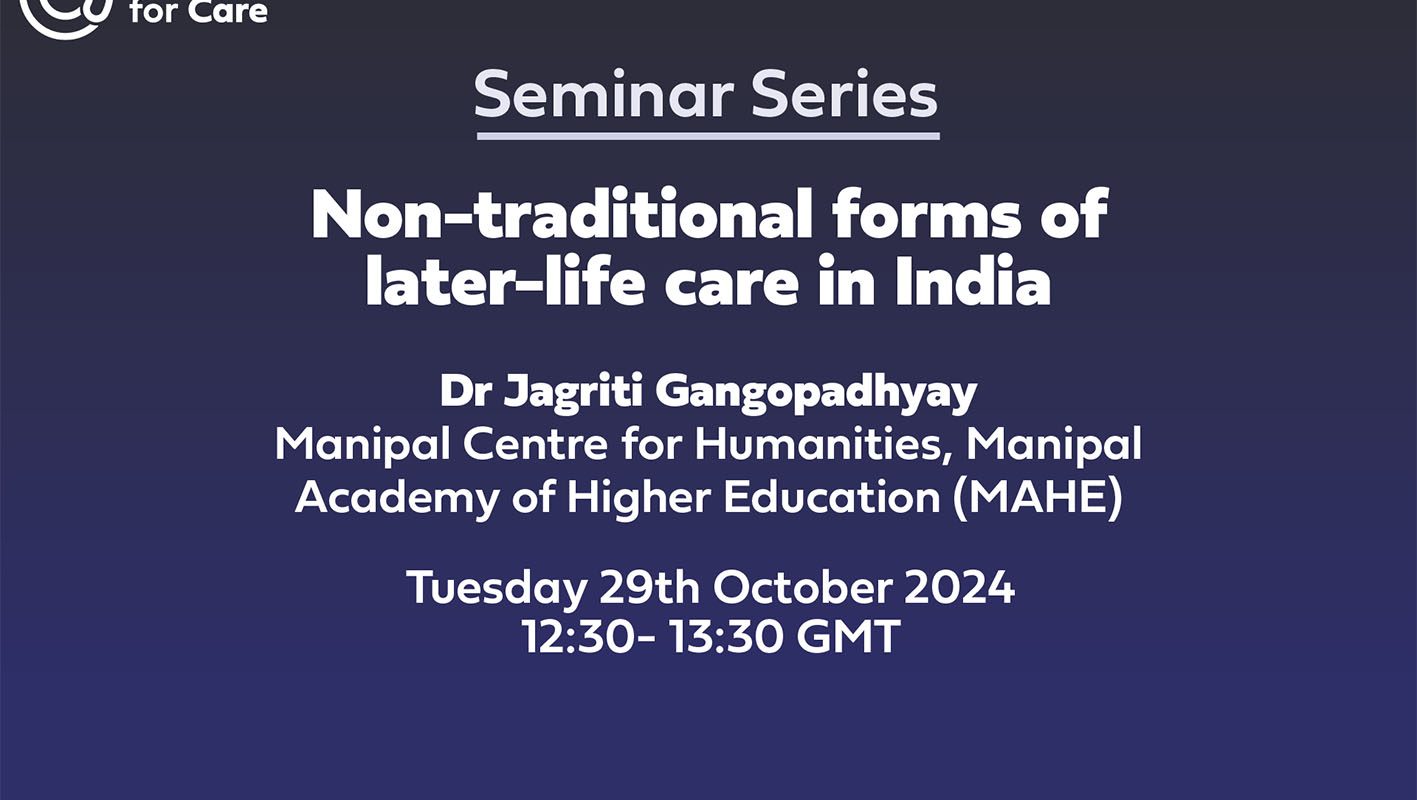 for Care

Seminar Series

Non-traditional forms of later-life care in India

Dr Jagriti Gangopadhyay
Manipal Centre for Humanities, Manipal Academy of Higher Education (MAHE)

Tuesday 29th October 2024
12:30- 13:30 GMT